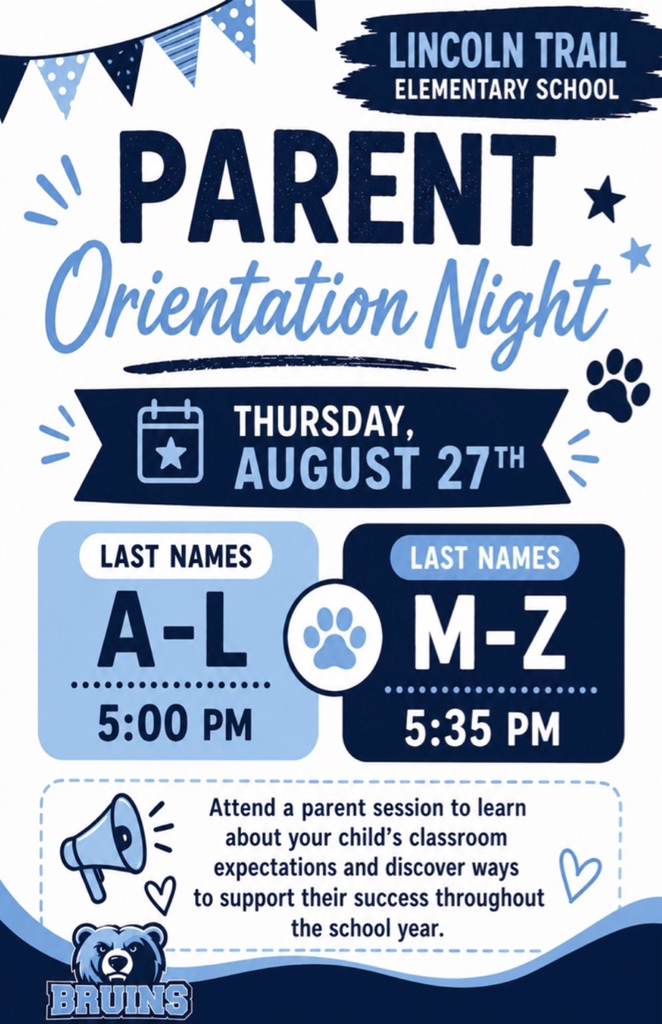 LINCOLN TRAIL
ELEMENTARY SCHOOL

PARENT
Orientation Night

THURSDAY,
AUGUST 27TH

LAST NAMES
A-L
5:00 PM

LAST NAMES
M-Z
5:35 PM

Attend a parent session to learn about your child's classroom expectations and discover ways to support their success throughout the school year.

BRUINS